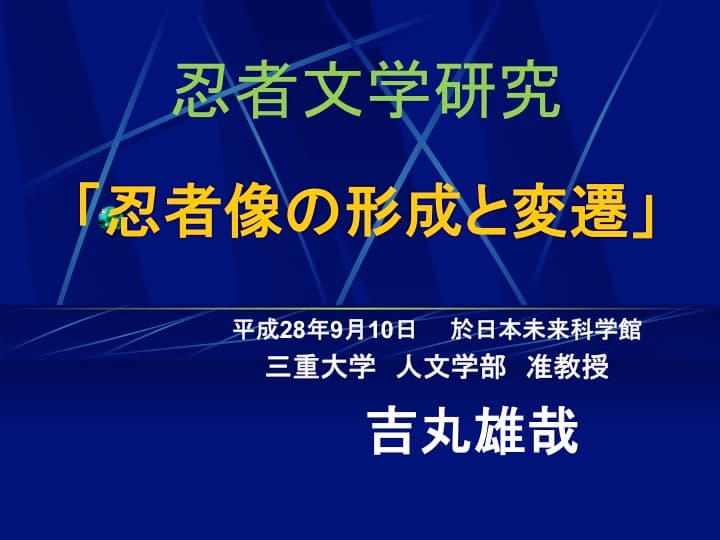 忍者文学研究

「忍者像の形成と変遷」

平成28年9月10日　於日本未来科学館

三重大学　人文学部　准教授

吉丸雄哉